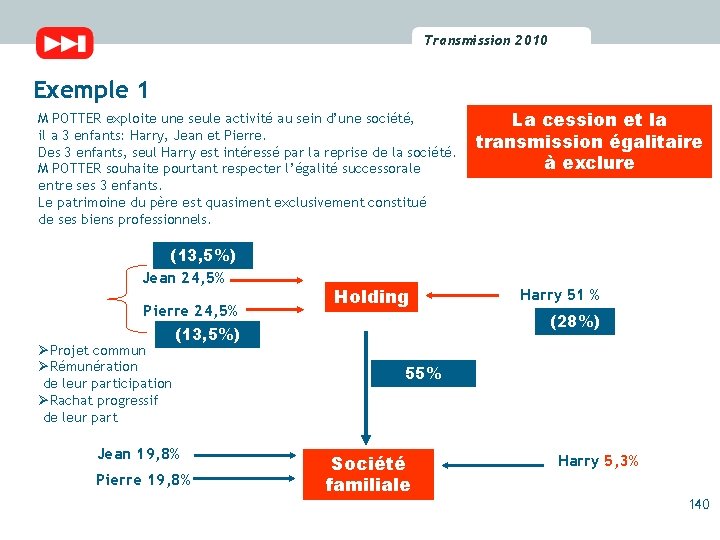 Transmission 2010

Exemple 1

M POTTER exploite une seule activité au sein d'une société, il a 3 enfants: Harry, Jean et Pierre.
Des 3 enfants, seul Harry est intéressé par la reprise de la société.
M POTTER souhaite pourtant respecter l'égalité successorale entre ses 3 enfants.
Le patrimoine du père est quasiment exclusivement constitué de ses biens professionnels.

La cession et la transmission égalitaire à exclure

(13,5%)

Jean 24,5%

Pierre 24,5%

(13,5%)

Holding

Harry 51 %

(28%)

➢Projet commun
➢Rémunération de leur participation
➢Rachat progressif de leur part

55%

Jean 19,8%

Pierre 19,8%

Société familiale

Harry 5,3%

140